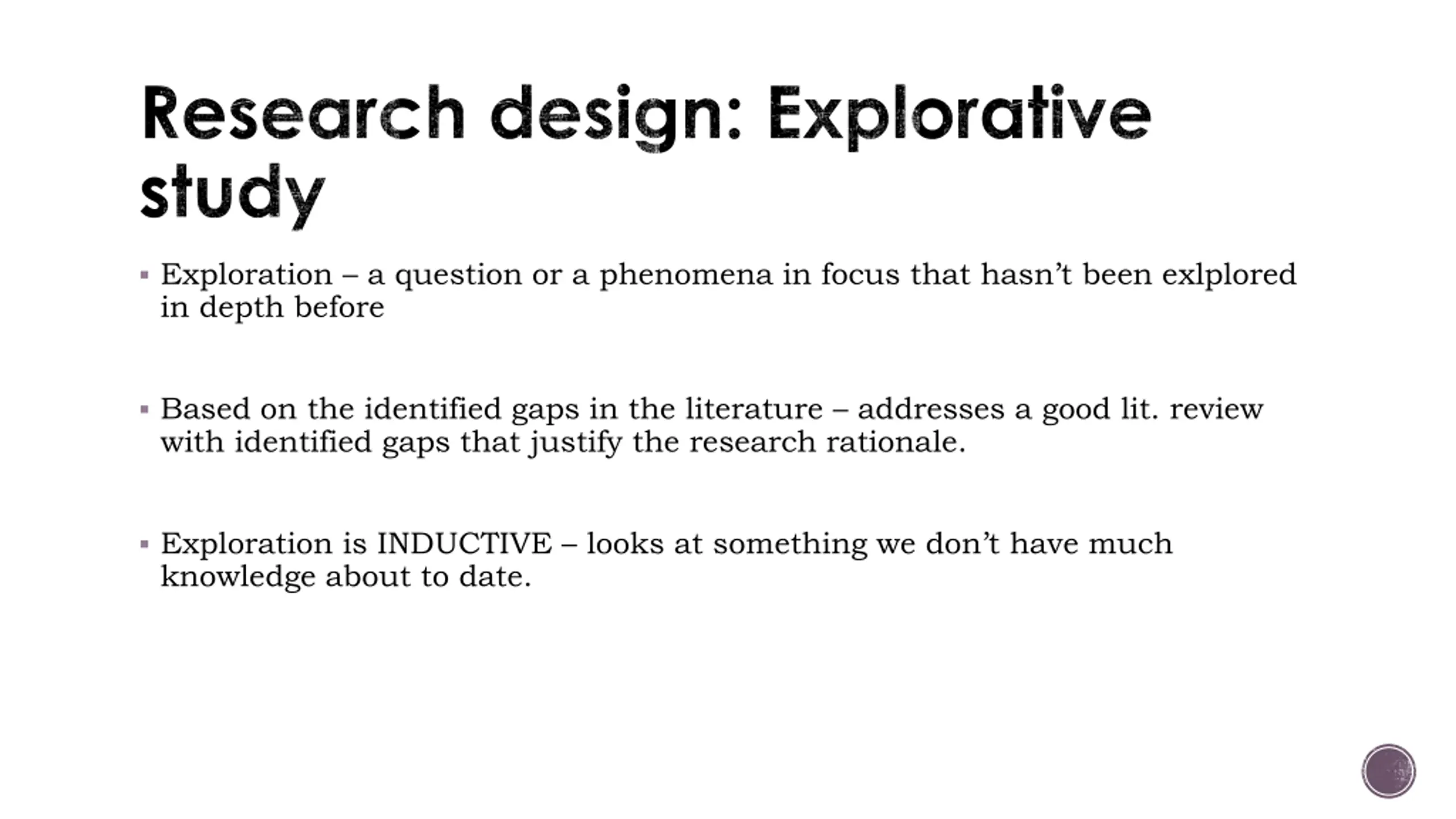 Research design: Explorative study

▪ Exploration – a question or a phenomena in focus that hasn't been exlplored in depth before

▪ Based on the identified gaps in the literature – addresses a good lit. review with identified gaps that justify the research rationale.

▪ Exploration is INDUCTIVE – looks at something we don't have much knowledge about to date.